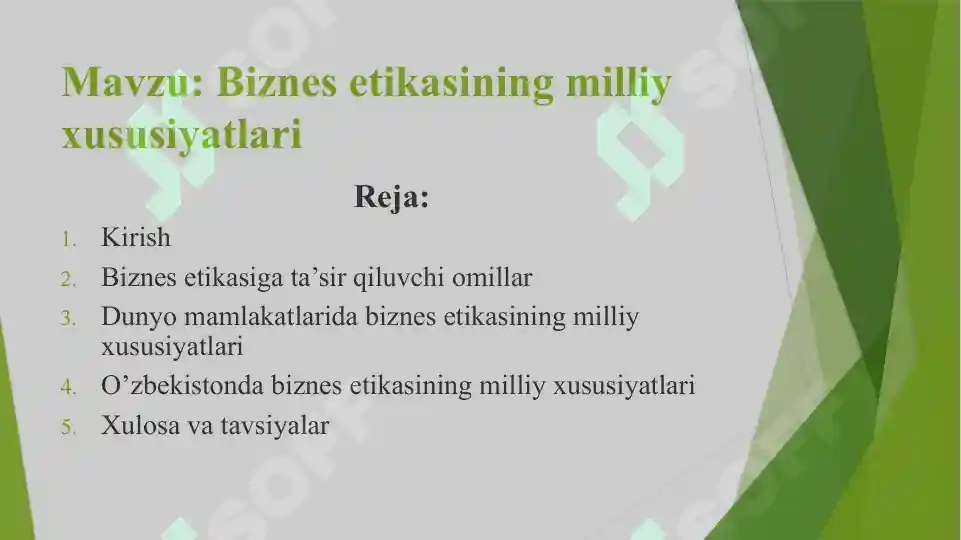 Mavzu: Biznes etikasining milliy xususiyatlari

Reja:

1. Kirish
2. Biznes etikasiga ta’sir qiluvchi omillar
3. Dunyo mamlakatlarida biznes etikasining milliy xususiyatlari
4. O’zbekistonda biznes etikasining milliy xususiyatlari
5. Xulosa va tavsiyalar